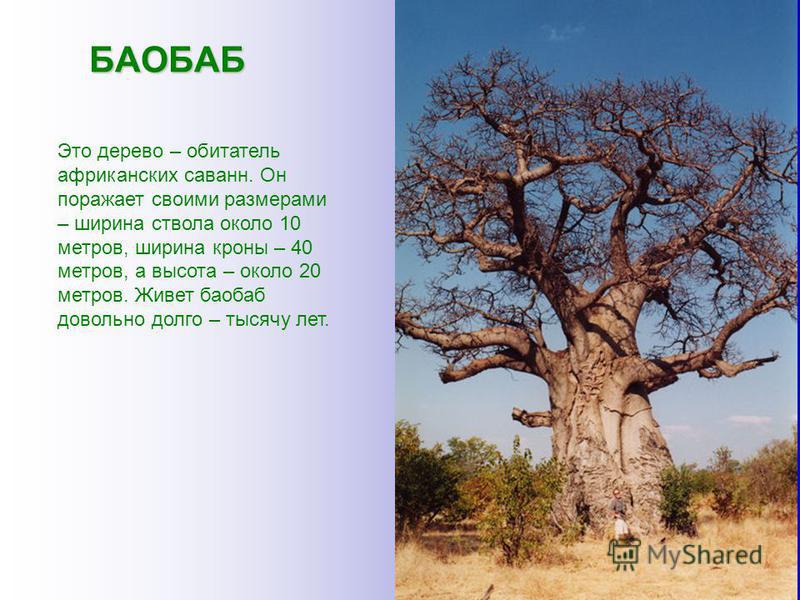 БАОБАБ

Это дерево – обитатель африканских саванн. Он поражает своими размерами – ширина ствола около 10 метров, ширина кроны – 40 метров, а высота – около 20 метров. Живет баобаб довольно долго – тысячу лет.

MyShared